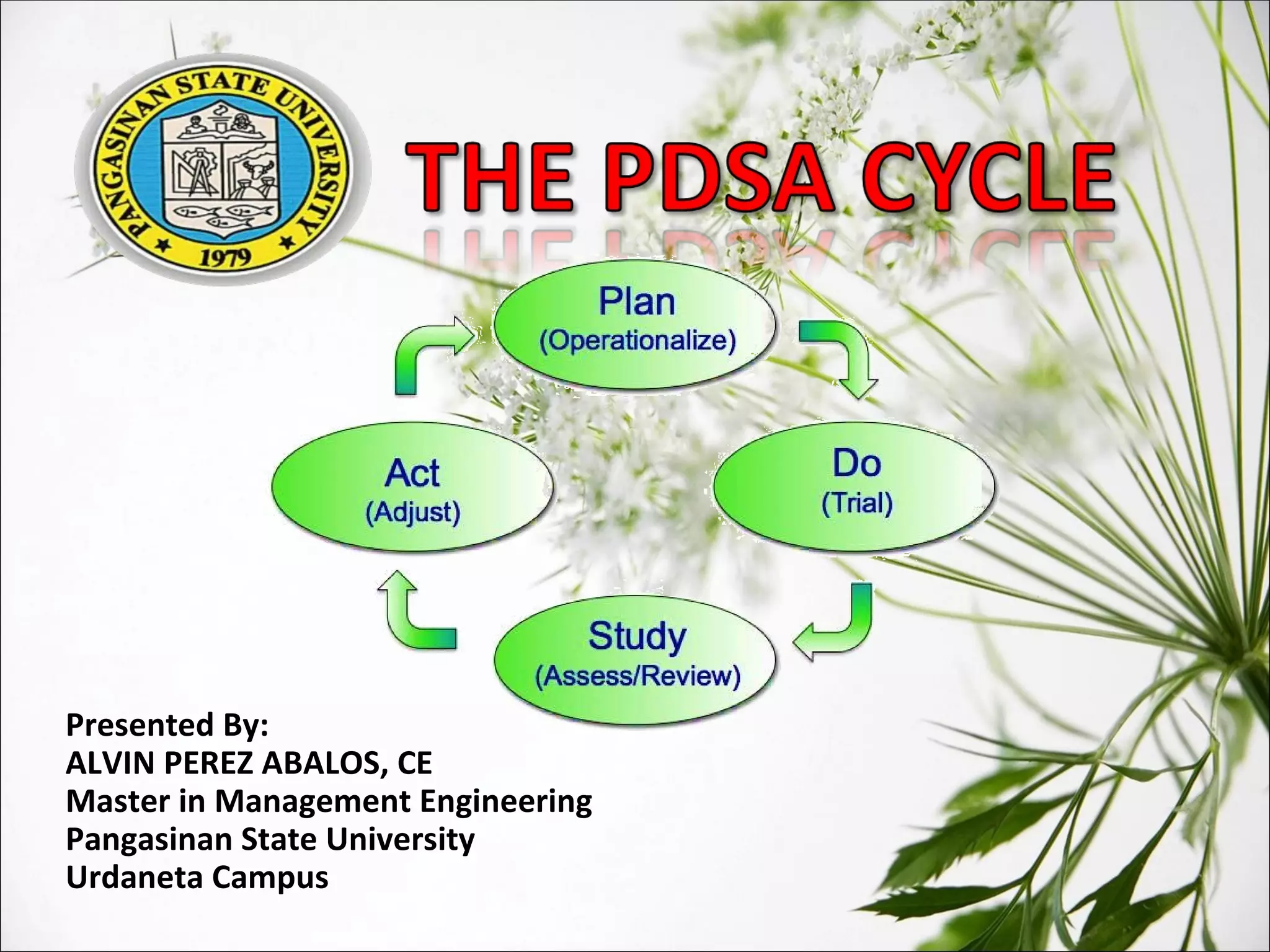 PANGASINAN STATE UNIVERSITY
1979

THE PDSA CYCLE

Plan
(Operationalize)

Do
(Trial)

Study
(Assess/Review)

Act
(Adjust)

Presented By:
ALVIN PEREZ ABALOS, CE
Master in Management Engineering
Pangasinan State University
Urdaneta Campus